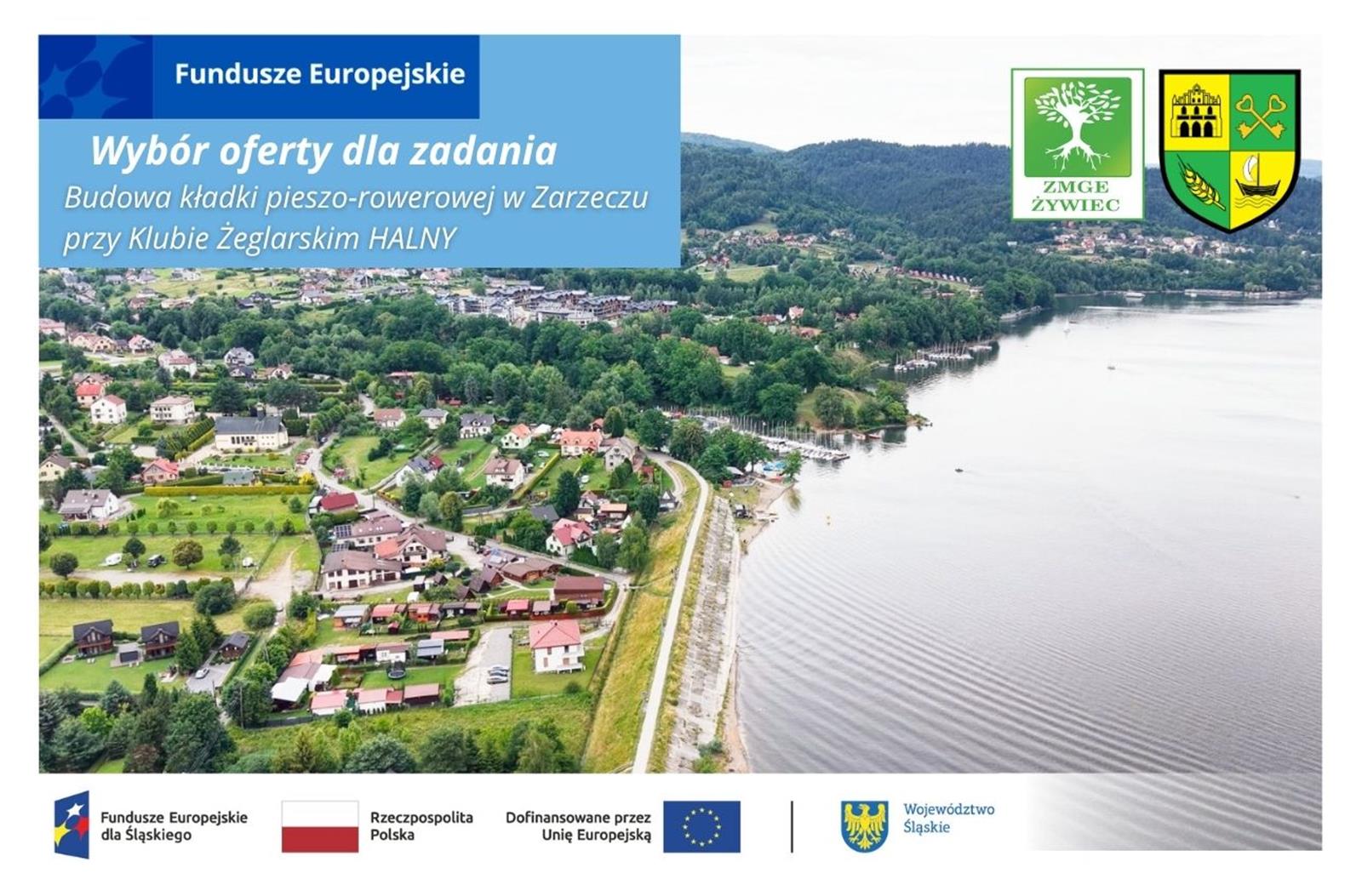 Fundusze Europejskie

Wybór oferty dla zadania

Budowa kładki pieszo-rowerowej w Zarzeczu przy Klubie Żeglarskim HALNY

ZMGE ŻYWIEC

Fundusze Europejskie dla Śląskiego

Rzeczpospolita Polska

Dofinansowane przez Unię Europejską

Województwo Śląskie